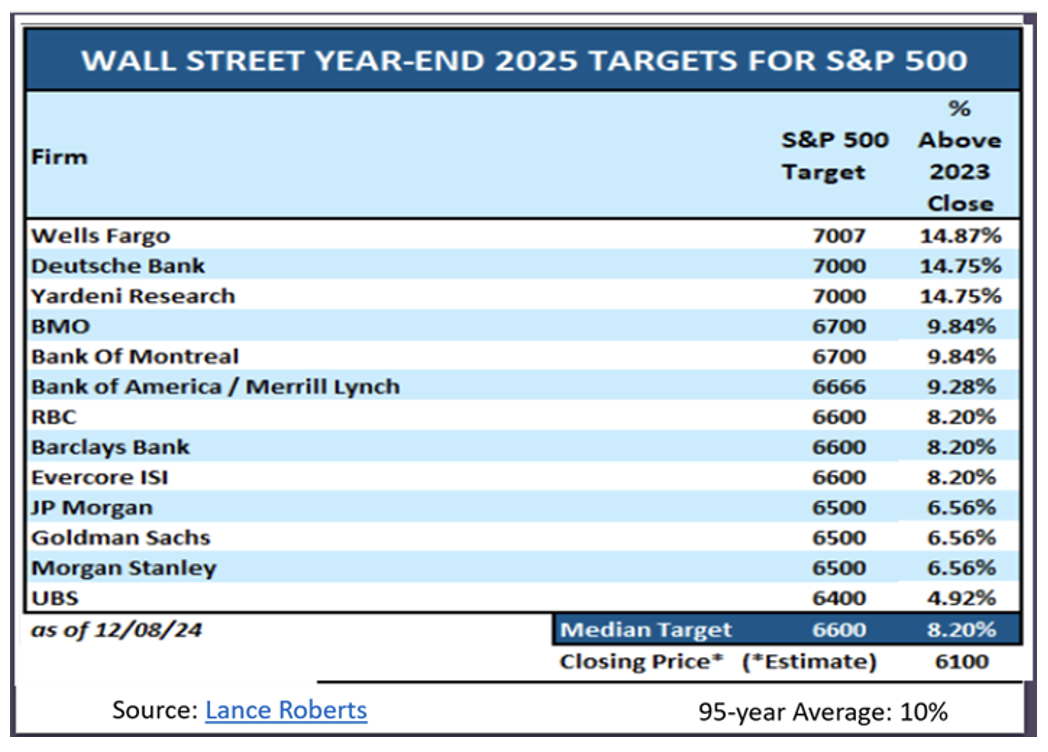 WALL STREET YEAR-END 2025 TARGETS FOR S&P 500

| Firm | S&P 500 Target | % Above 2023 Close |
|---|---|---|
| Wells Fargo | 7007 | 14.87% |
| Deutsche Bank | 7000 | 14.75% |
| Yardeni Research | 7000 | 14.75% |
| BMO | 6700 | 9.84% |
| Bank Of Montreal | 6700 | 9.84% |
| Bank of America / Merrill Lynch | 6666 | 9.28% |
| RBC | 6600 | 8.20% |
| Barclays Bank | 6600 | 8.20% |
| Evercore ISI | 6600 | 8.20% |
| JP Morgan | 6500 | 6.56% |
| Goldman Sachs | 6500 | 6.56% |
| Morgan Stanley | 6500 | 6.56% |
| UBS | 6400 | 4.92% |
| as of 12/08/24 Median Target | 6600 | 8.20% |
| Closing Price* (*Estimate) | | 6100 |

Source: Lance Roberts

95-year Average: 10%